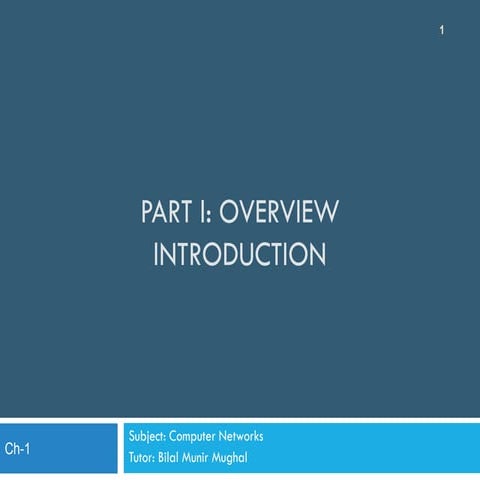 1

PART I: OVERVIEW
INTRODUCTION

Ch-1

Subject: Computer Networks
Tutor: Bilal Munir Mughal